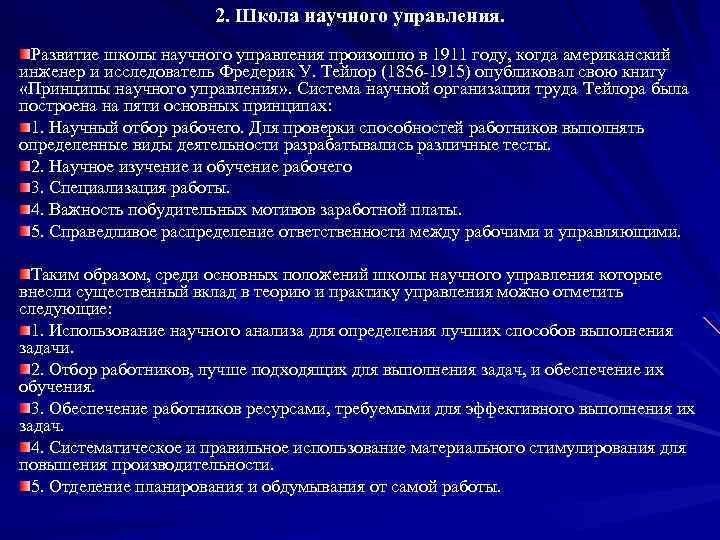 2. Школа научного управления.

Развитие школы научного управления произошло в 1911 году, когда американский инженер и исследователь Фредерик У. Тейлор (1856-1915) опубликовал свою книгу «Принципы научного управления». Система научной организации труда Тейлора была построена на пяти основных принципах:

1. Научный отбор рабочего. Для проверки способностей работников выполнять определенные виды деятельности разрабатывались различные тесты.

2. Научное изучение и обучение рабочего

3. Специализация работы.

4. Важность побудительных мотивов заработной платы.

5. Справедливое распределение ответственности между рабочими и управляющими.

Таким образом, среди основных положений школы научного управления которые внесли существенный вклад в теорию и практику управления можно отметить следующие:

1. Использование научного анализа для определения лучших способов выполнения задачи.

2. Отбор работников, лучше подходящих для выполнения задач, и обеспечение их обучения.

3. Обеспечение работников ресурсами, требуемыми для эффективного выполнения их задач.

4. Систематическое и правильное использование материального стимулирования для повышения производительности.

5. Отделение планирования и обдумывания от самой работы.